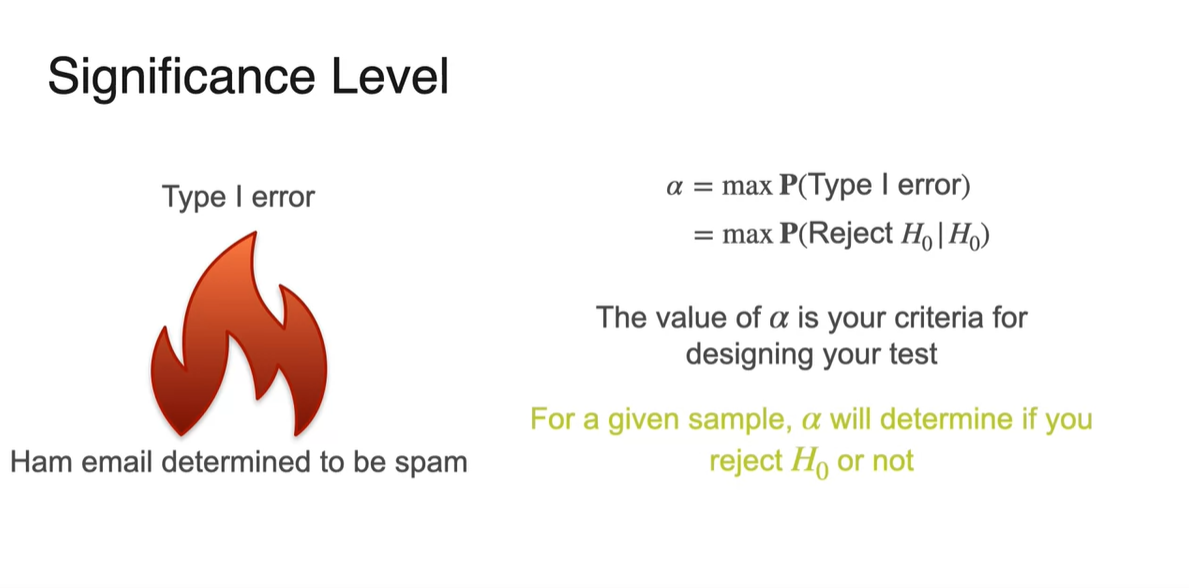 Significance Level

Type I error

Ham email determined to be spam

$\alpha = \max \mathbf{P}(\text{Type I error})$
$= \max \mathbf{P}(\text{Reject } H_0 \mid H_0)$

The value of $\alpha$ is your criteria for designing your test

For a given sample, $\alpha$ will determine if you reject $H_0$ or not